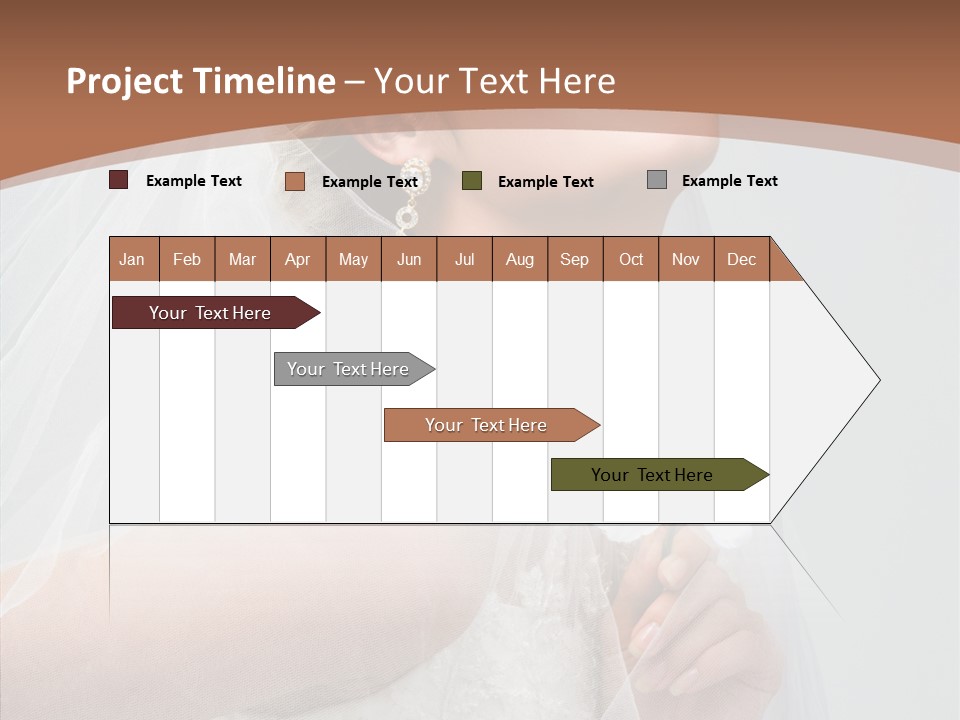 Project Timeline – Your Text Here

Example Text
Example Text
Example Text
Example Text

| Jan | Feb | Mar | Apr | May | Jun | Jul | Aug | Sep | Oct | Nov | Dec |
|---|---|---|---|---|---|---|---|---|---|---|---|

Your Text Here

Your Text Here

Your Text Here

Your Text Here